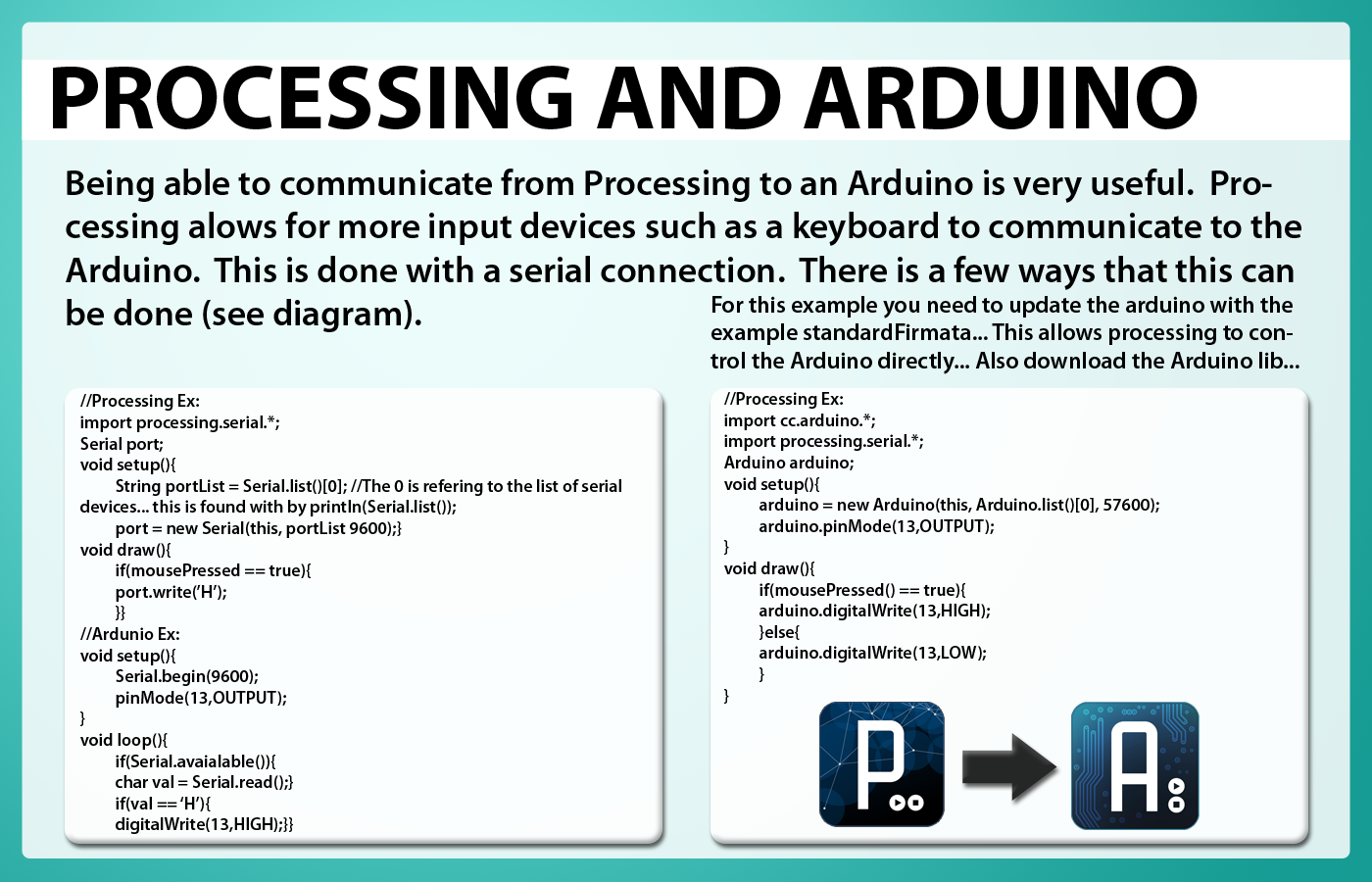 PROCESSING AND ARDUINO

Being able to communicate from Processing to an Arduino is very useful. Processing alows for more input devices such as a keyboard to communicate to the Arduino. This is done with a serial connection. There is a few ways that this can be done (see diagram).

For this example you need to update the arduino with the example standardFirmata... This allows processing to control the Arduino directly... Also download the Arduino lib...

//Processing Ex:
import processing.serial.*;
Serial port;
void setup(){
String portList = Serial.list()[0]; //The 0 is refering to the list of serial devices... this is found with by println(Serial.list());
port = new Serial(this, portList 9600);}
void draw(){
if(mousePressed == true){
port.write('H');
}}
//Ardunio Ex:
void setup(){
Serial.begin(9600);
pinMode(13,OUTPUT);
}
void loop(){
if(Serial.avaialable()){
char val = Serial.read();}
if(val == 'H'){
digitalWrite(13,HIGH);}}

//Processing Ex:
import cc.arduino.*;
import processing.serial.*;
Arduino arduino;
void setup(){
arduino = new Arduino(this, Arduino.list()[0], 57600);
arduino.pinMode(13,OUTPUT);
}
void draw(){
if(mousePressed() == true){
arduino.digitalWrite(13,HIGH);
}else{
arduino.digitalWrite(13,LOW);
}
}

P

A